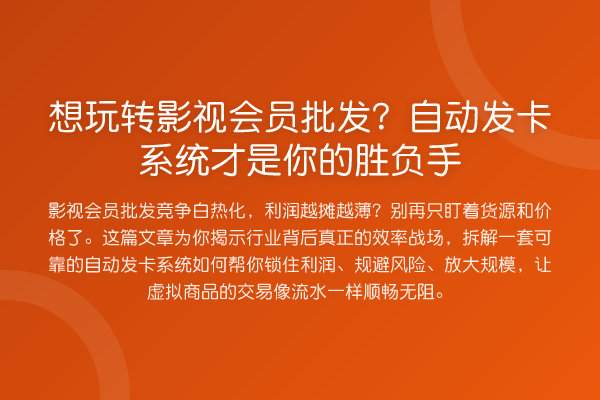 想玩转影视会员批发？自动发卡系统才是你的胜负手

影视会员批发竞争白热化，利润越摊越薄？别再只盯着货源和价格了。这篇文章为你揭示行业背后真正的效率战场，拆解一套可靠的自动发卡系统如何帮你锁住利润、规避风险、放大规模，让虚拟商品的交易像流水一样顺畅无阻。